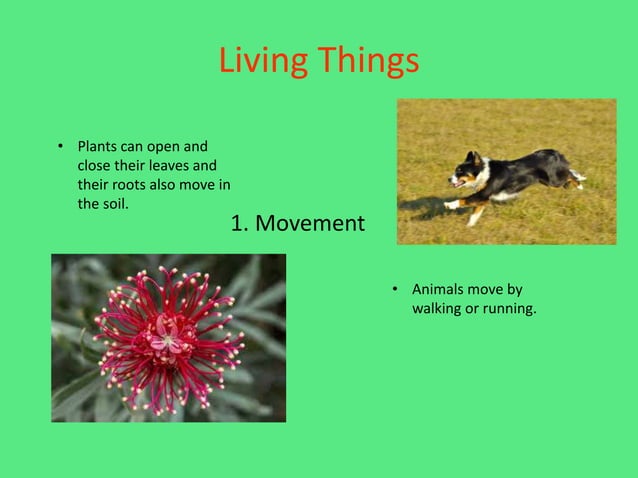 Living Things

• Plants can open and close their leaves and their roots also move in the soil.

1. Movement

• Animals move by walking or running.